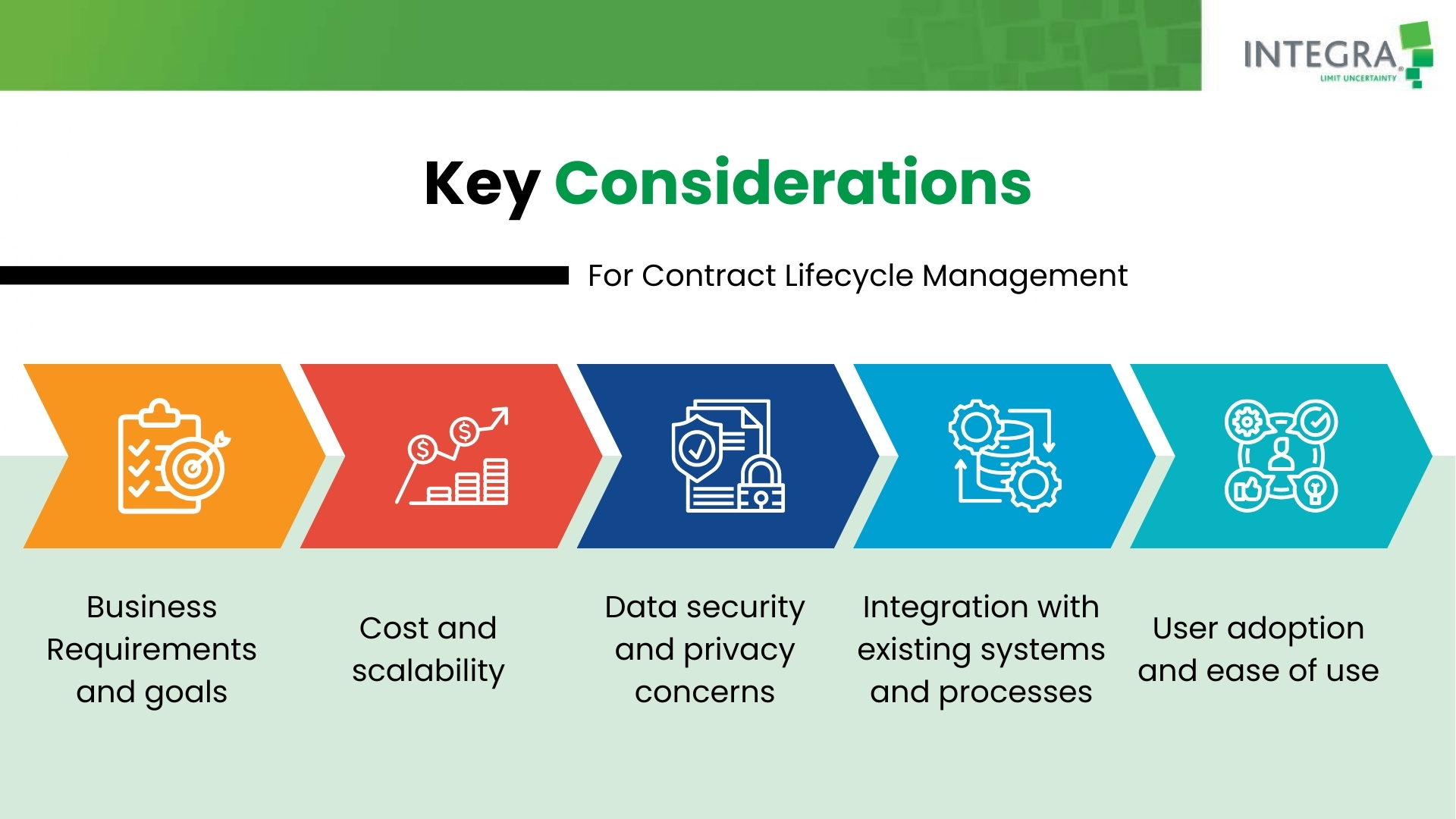 INTEGRA
LIMIT UNCERTAINTY

Key Considerations

For Contract Lifecycle Management

Business Requirements and goals

Cost and scalability

Data security and privacy concerns

Integration with existing systems and processes

User adoption and ease of use